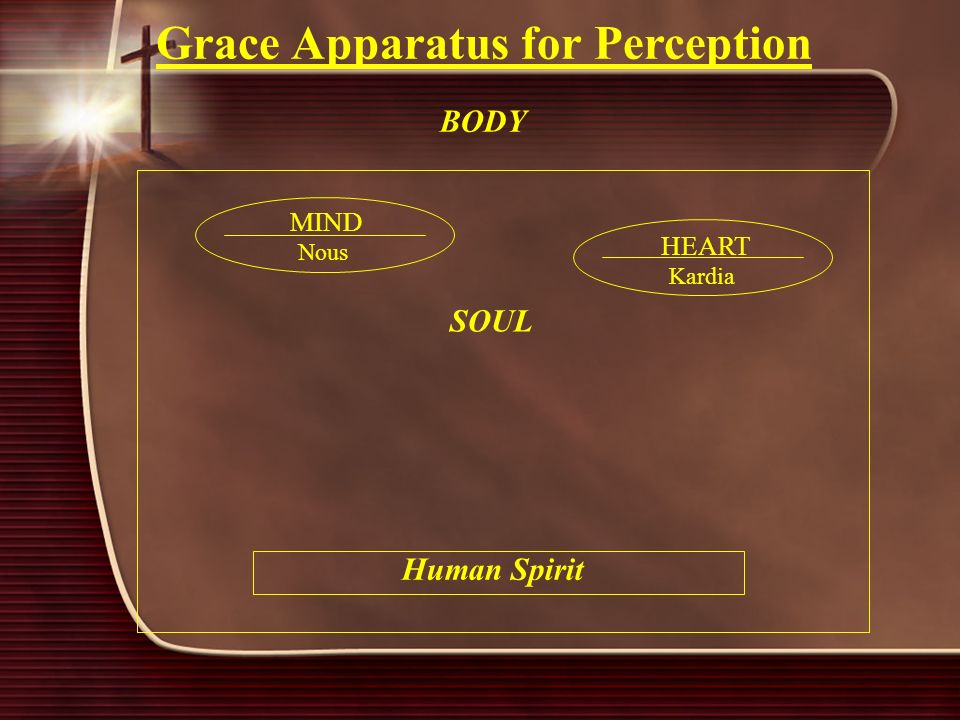 Grace Apparatus for Perception

BODY

MIND
Nous

HEART
Kardia

SOUL

Human Spirit